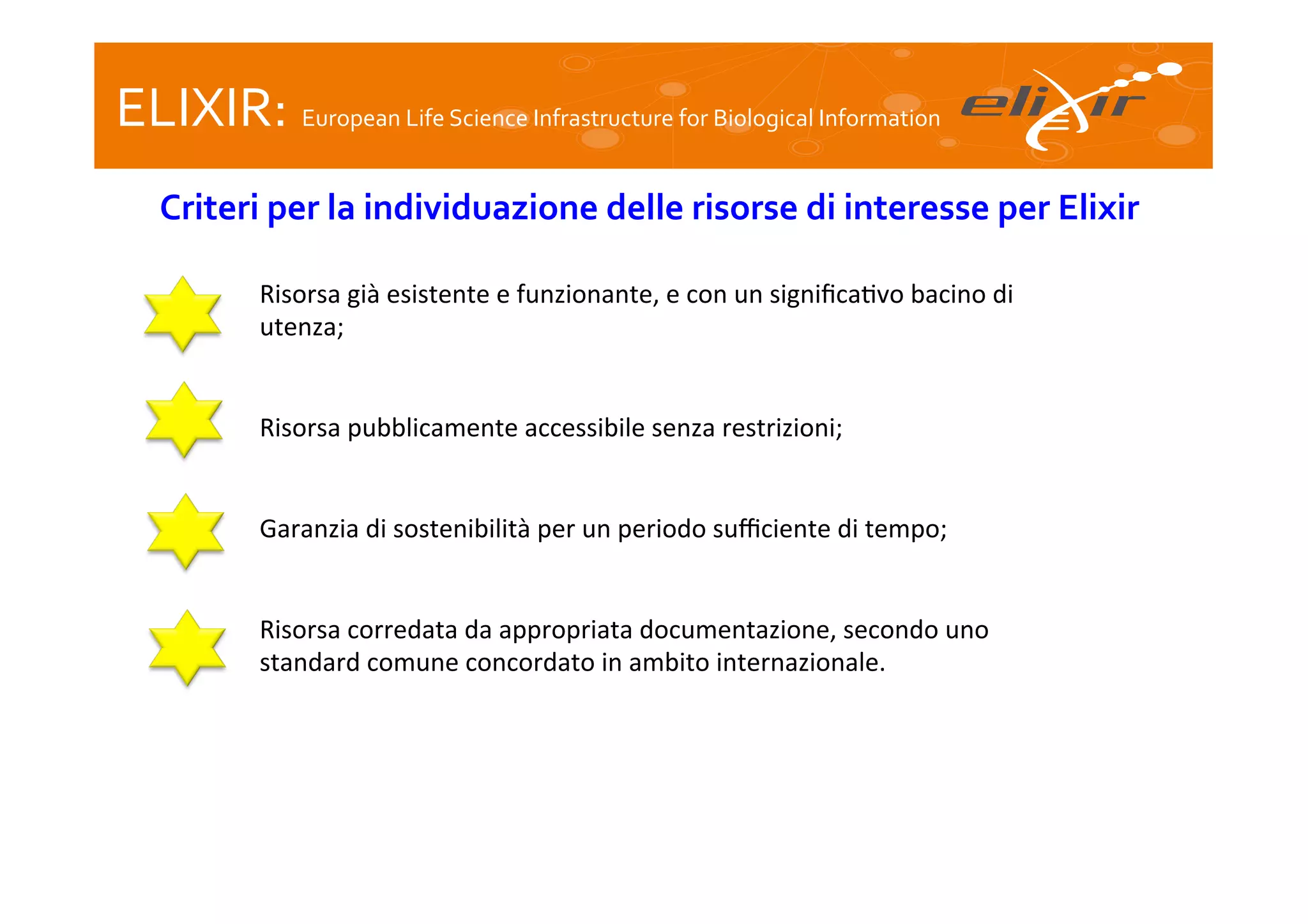 ELIXIR: European Life Science Infrastructure for Biological Information

elixir

Criteri per la individuazione delle risorse di interesse per Elixir

Risorsa già esistente e funzionante, e con un significativo bacino di utenza;

Risorsa pubblicamente accessibile senza restrizioni;

Garanzia di sostenibilità per un periodo sufficiente di tempo;

Risorsa corredata da appropriata documentazione, secondo uno standard comune concordato in ambito internazionale.